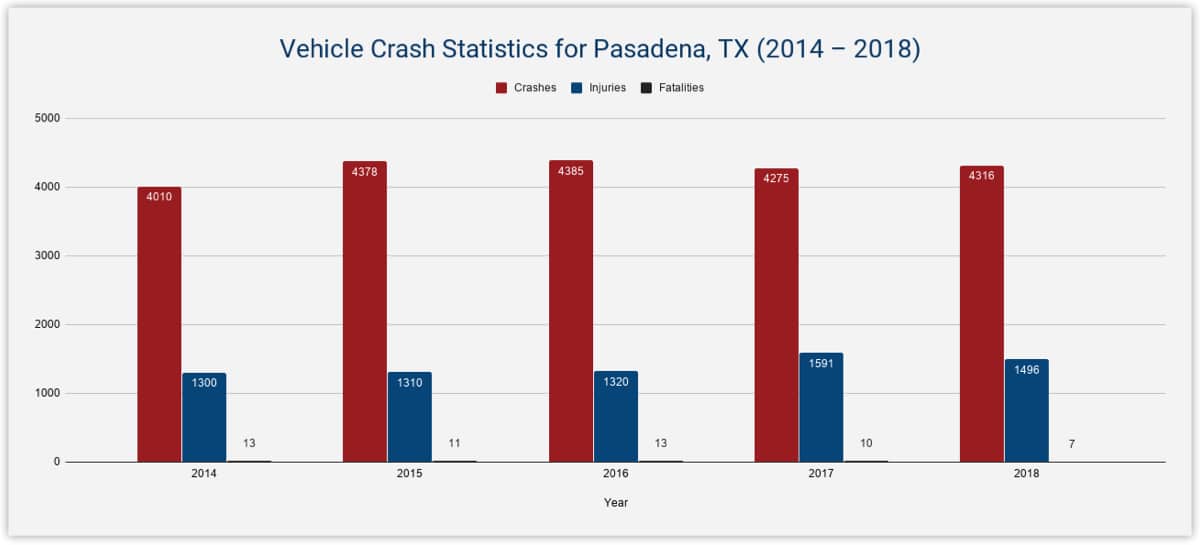 Vehicle Crash Statistics for Pasadena, TX (2014 – 2018)

Crashes Injuries Fatalities

5000
4000
3000
2000
1000
0

4010
1300
13
4378
1310
11
4385
1320
13
4275
1591
10
4316
1496
7

2014
2015
2016
2017
2018

Year